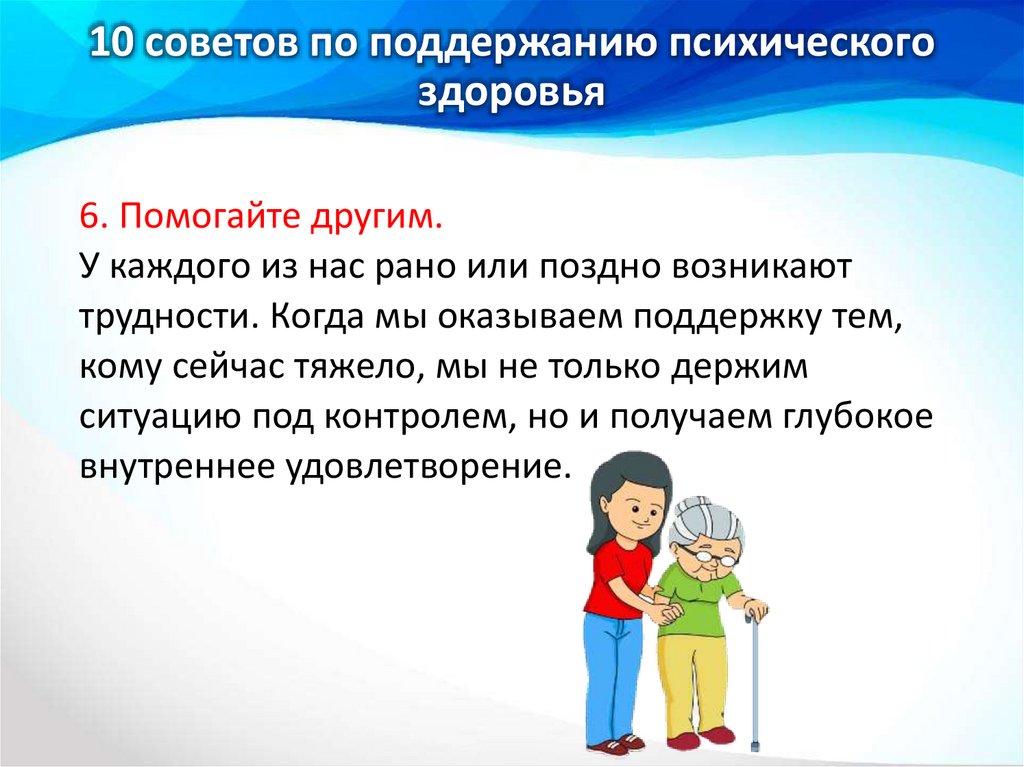 10 советов по поддержанию психического здоровья

6. Помогайте другим.
У каждого из нас рано или поздно возникают трудности. Когда мы оказываем поддержку тем, кому сейчас тяжело, мы не только держим ситуацию под контролем, но и получаем глубокое внутреннее удовлетворение.